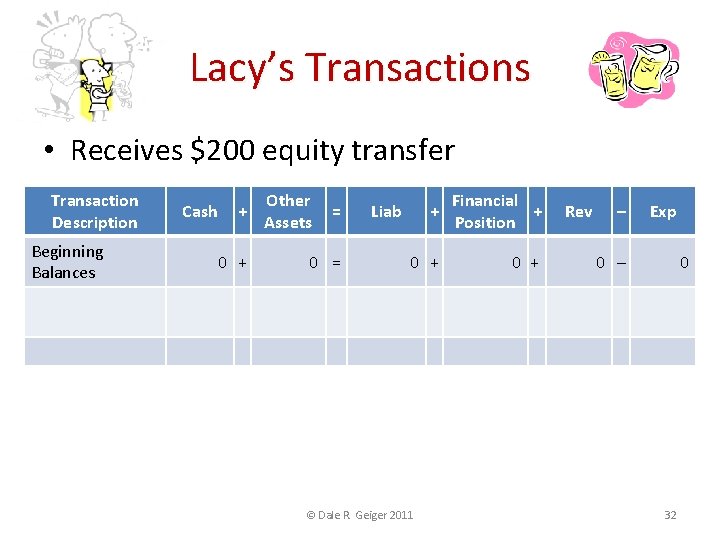 Lacy's Transactions

• Receives \$200 equity transfer

| Transaction Description | Cash | + | Other Assets | = | Liab | + | Financial Position | + | Rev | – | Exp |
|---|---|---|---|---|---|---|---|---|---|---|---|
| Beginning Balances | 0 | + | 0 | = | 0 | + | 0 | + | 0 | – | 0 |
| | | | | | | | | | | | |
| | | | | | | | | | | | |

© Dale R Geiger 2011

32